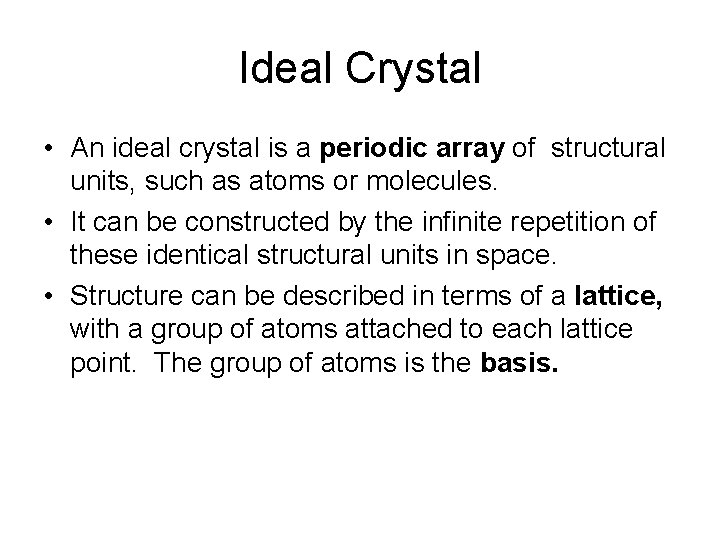 Ideal Crystal

• An ideal crystal is a periodic array of structural units, such as atoms or molecules.

• It can be constructed by the infinite repetition of these identical structural units in space.

• Structure can be described in terms of a lattice, with a group of atoms attached to each lattice point. The group of atoms is the basis.